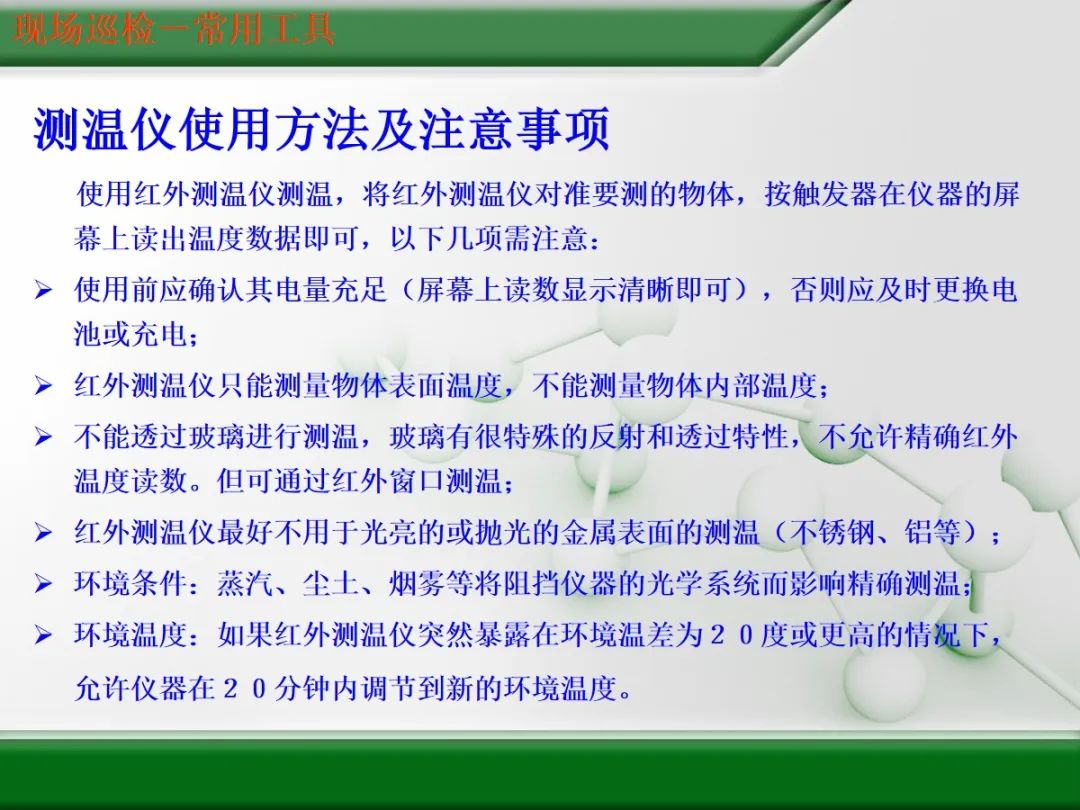 现场巡检－常用工具

测温仪使用方法及注意事项

使用红外测温仪测温，将红外测温仪对准要测的物体，按触发器在仪器的屏幕上读出温度数据即可，以下几项需注意：

➢ 使用前应确认其电量充足（屏幕上读数显示清晰即可），否则应及时更换电池或充电；

➢ 红外测温仪只能测量物体表面温度，不能测量物体内部温度；

➢ 不能透过玻璃进行测温，玻璃有很特殊的反射和透过特性，不允许精确红外温度读数。但可通过红外窗口测温；

➢ 红外测温仪最好不用于光亮的或抛光的金属表面的测温（不锈钢、铝等）；

➢ 环境条件：蒸汽、尘土、烟雾等将阻挡仪器的光学系统而影响精确测温；

➢ 环境温度：如果红外测温仪突然暴露在环境温差为２０度或更高的情况下，允许仪器在２０分钟内调节到新的环境温度。